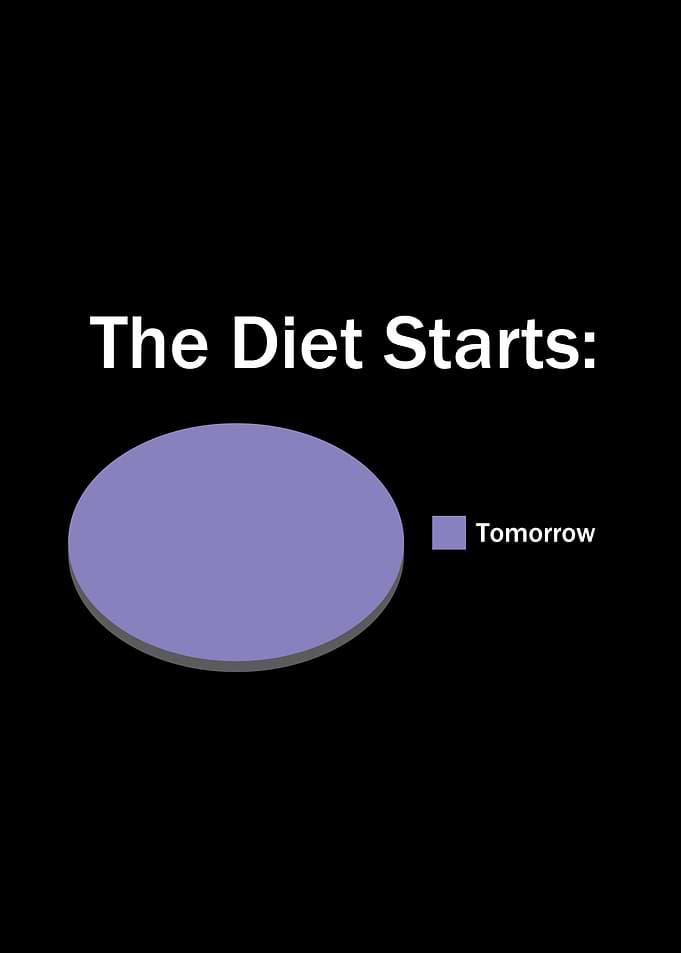 The Diet Starts:

Tomorrow